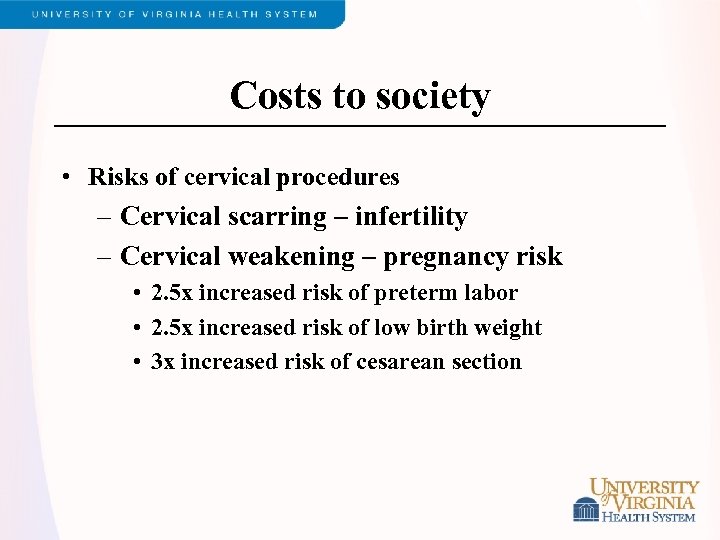 UNIVERSITY OF VIRGINIA HEALTH SYSTEM

Costs to society

• Risks of cervical procedures
– Cervical scarring – infertility
– Cervical weakening – pregnancy risk
• 2.5x increased risk of preterm labor
• 2.5x increased risk of low birth weight
• 3x increased risk of cesarean section

UNIVERSITY of VIRGINIA HEALTH SYSTEM